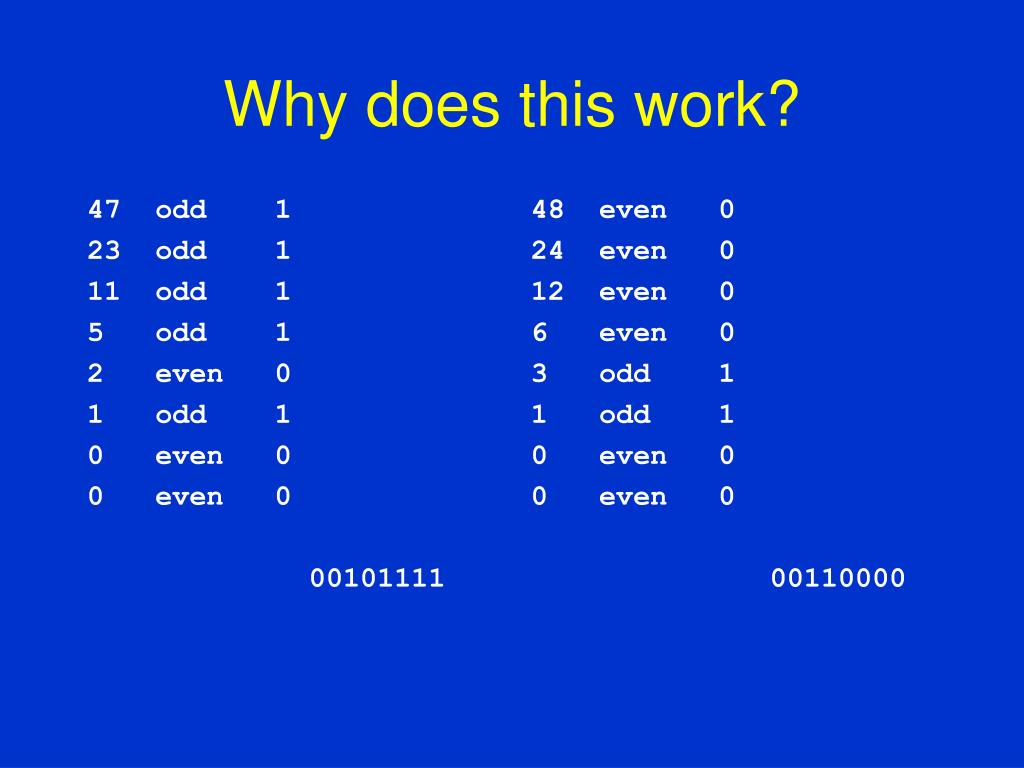 Why does this work?

47 odd 1
23 odd 1
11 odd 1
5 odd 1
2 even 0
1 odd 1
0 even 0
0 even 0

00101111

48 even 0
24 even 0
12 even 0
6 even 0
3 odd 1
1 odd 1
0 even 0
0 even 0

00110000